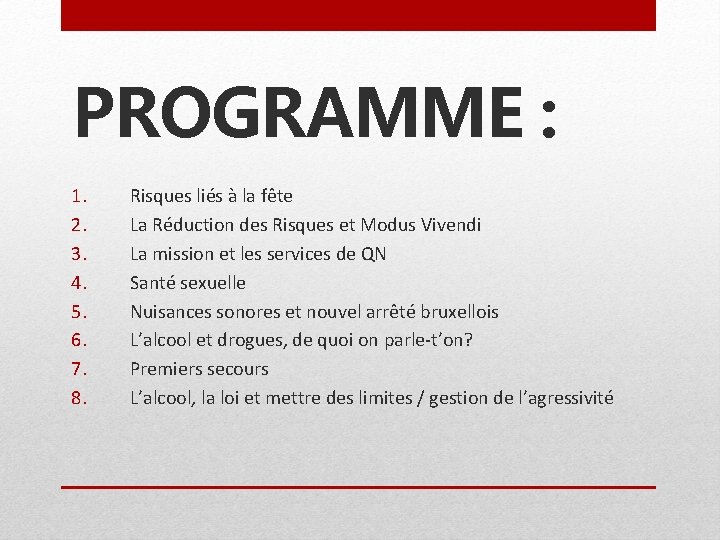 PROGRAMME :

1. Risques liés à la fête
2. La Réduction des Risques et Modus Vivendi
3. La mission et les services de QN
4. Santé sexuelle
5. Nuisances sonores et nouvel arrêté bruxellois
6. L'alcool et drogues, de quoi on parle-t'on?
7. Premiers secours
8. L'alcool, la loi et mettre des limites / gestion de l'agressivité